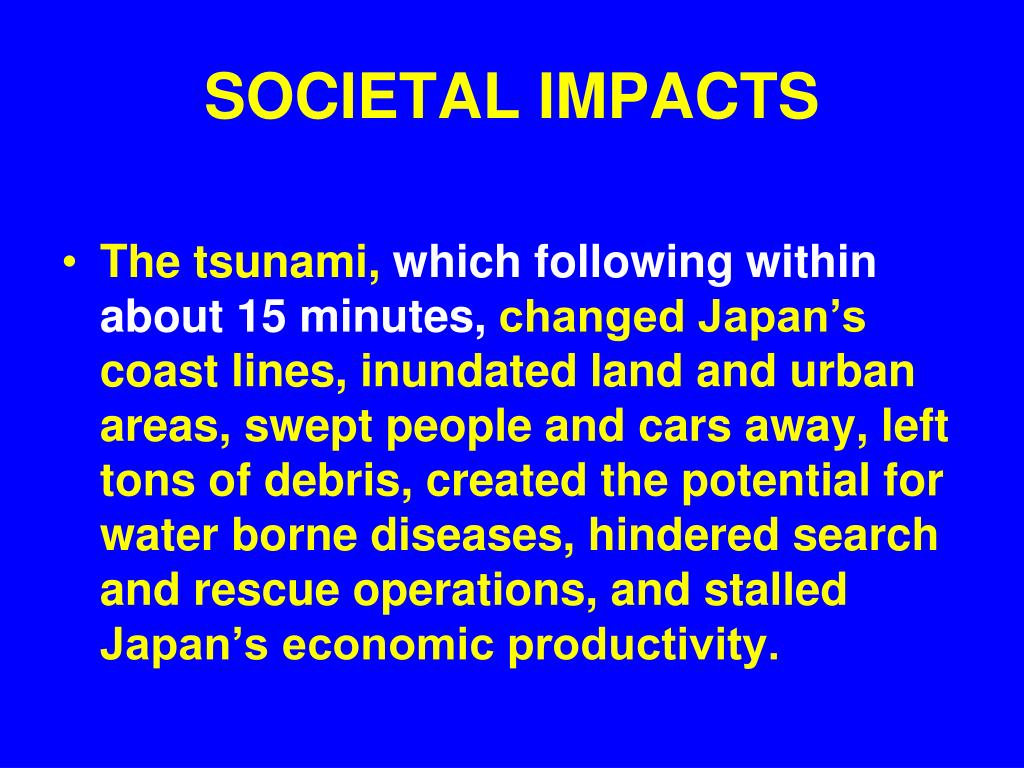 SOCIETAL IMPACTS

• The tsunami, which following within about 15 minutes, changed Japan’s coast lines, inundated land and urban areas, swept people and cars away, left tons of debris, created the potential for water borne diseases, hindered search and rescue operations, and stalled Japan’s economic productivity.